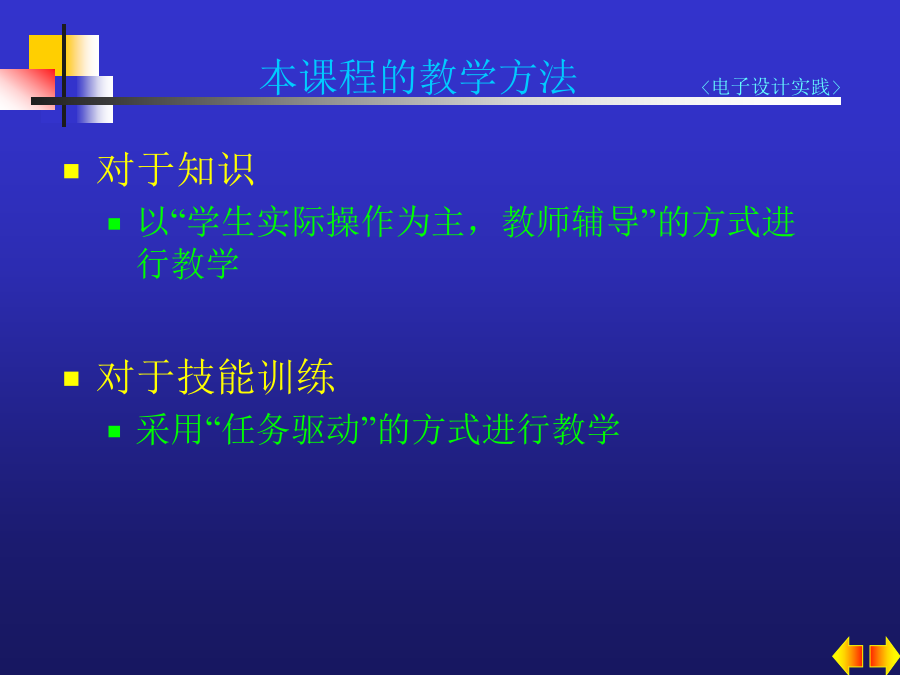 本课程的教学方法

〈电子设计实践〉

对于知识

以“学生实际操作为主，教师辅导”的方式进行教学

对于技能训练

采用“任务驱动”的方式进行教学